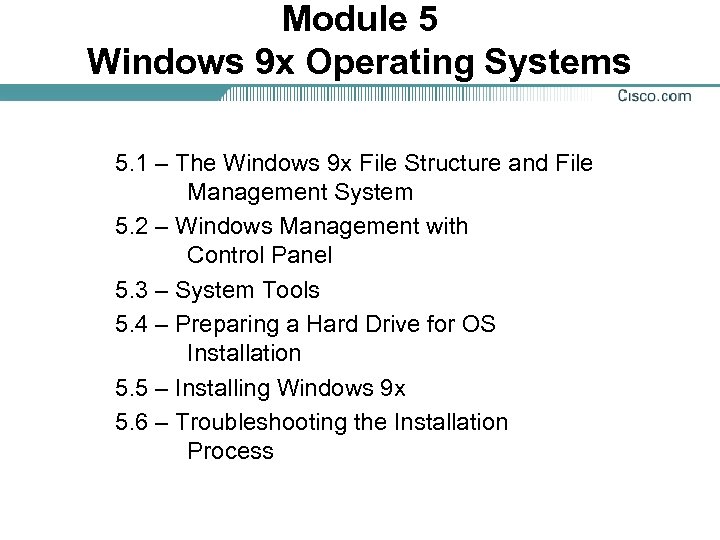 Module 5
Windows 9x Operating Systems

Cisco.com

5.1 – The Windows 9x File Structure and File Management System

5.2 – Windows Management with Control Panel

5.3 – System Tools

5.4 – Preparing a Hard Drive for OS Installation

5.5 – Installing Windows 9x

5.6 – Troubleshooting the Installation Process